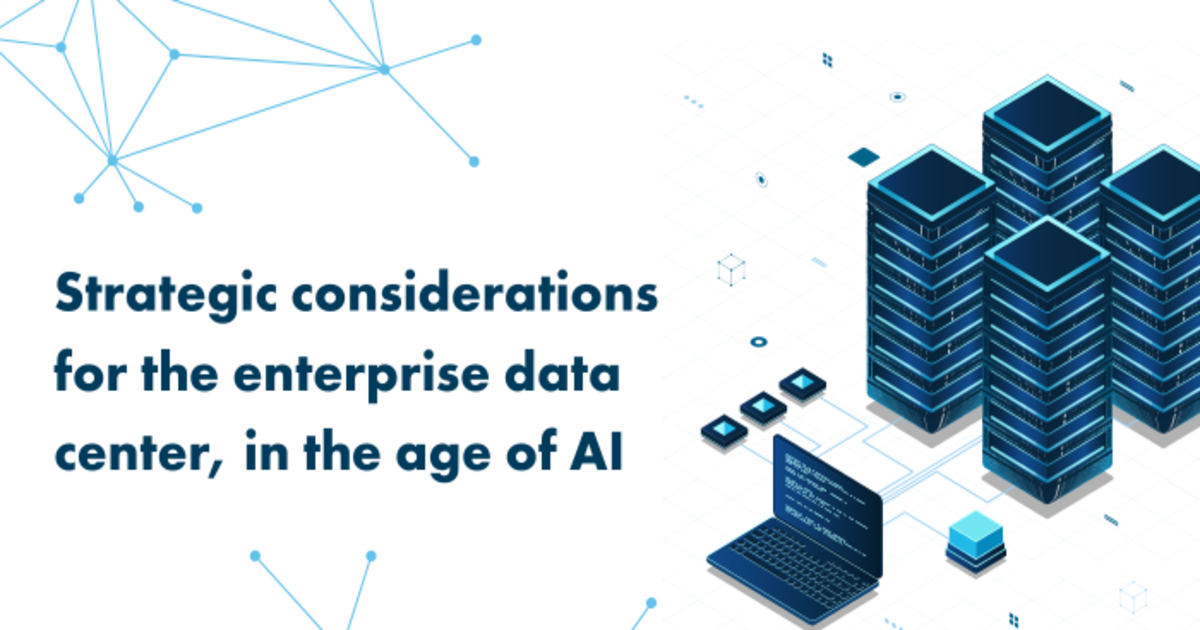 Strategic considerations for the enterprise data center, in the age of AI